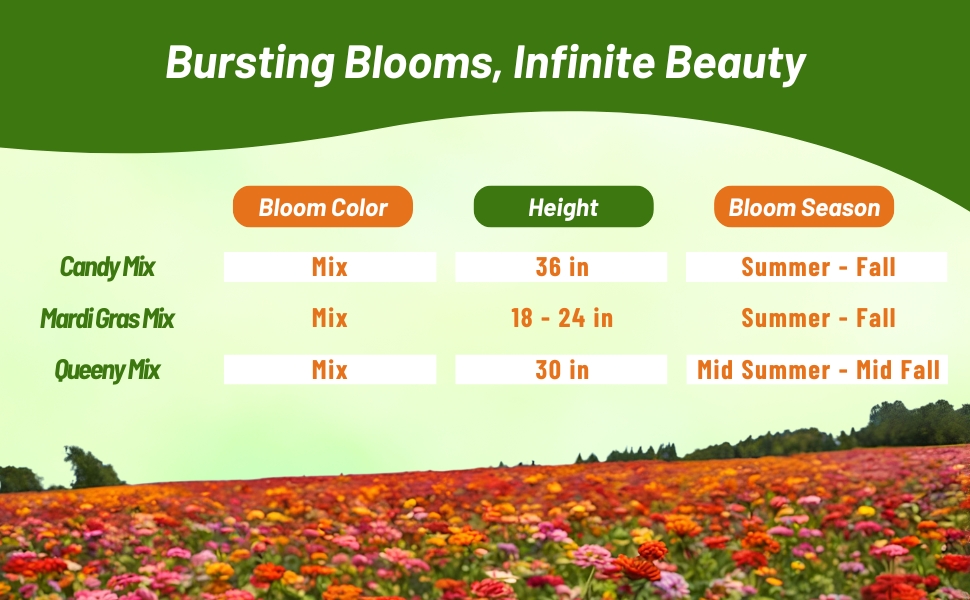 Bursting Blooms, Infinite Beauty

| | Bloom Color | Height | Bloom Season |
|---|---|---|---|
| Candy Mix | Mix | 36 in | Summer - Fall |
| Mardi Gras Mix | Mix | 18 - 24 in | Summer - Fall |
| Queeny Mix | Mix | 30 in | Mid Summer - Mid Fall |